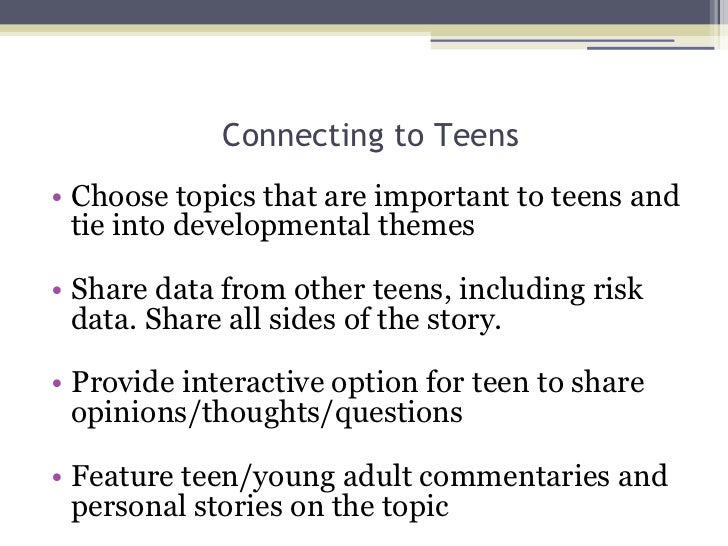 Connecting to Teens

• Choose topics that are important to teens and tie into developmental themes

• Share data from other teens, including risk data. Share all sides of the story.

• Provide interactive option for teen to share opinions/thoughts/questions

• Feature teen/young adult commentaries and personal stories on the topic